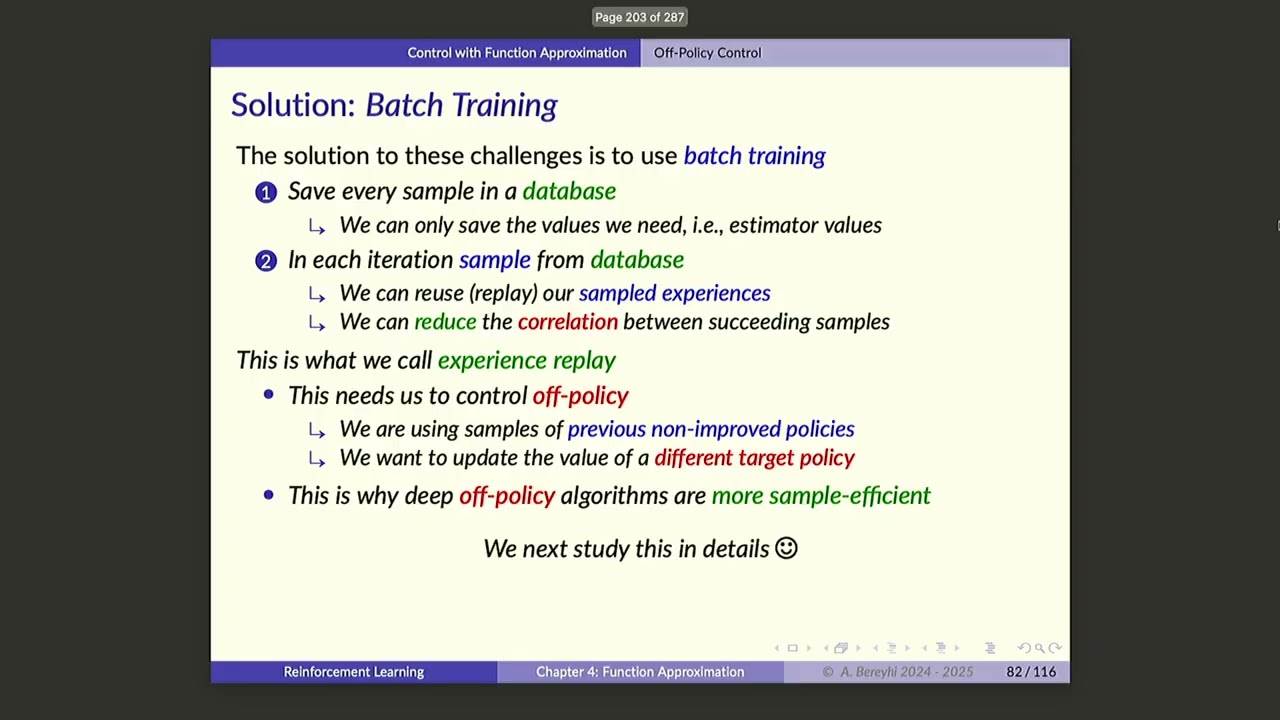 Page 203 of 287

Control with Function Approximation Off-Policy Control

Solution: Batch Training

The solution to these challenges is to use batch training

1 Save every sample in a database
↳ We can only save the values we need, i.e., estimator values

2 In each iteration sample from database
↳ We can reuse (replay) our sampled experiences
↳ We can reduce the correlation between succeeding samples

This is what we call experience replay

• This needs us to control off-policy
↳ We are using samples of previous non-improved policies
↳ We want to update the value of a different target policy

• This is why deep off-policy algorithms are more sample-efficient

We next study this in details ☺

Reinforcement Learning Chapter 4: Function Approximation © A. Bereyhi 2024 - 2025 82 / 116